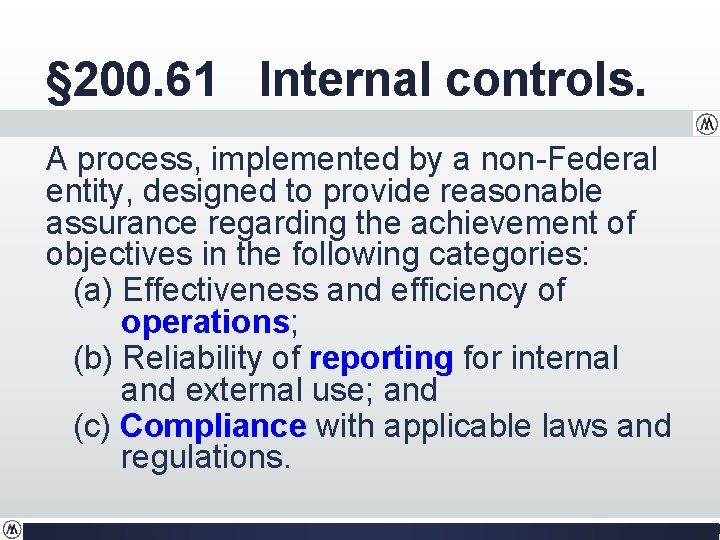 §200.61 Internal controls.

A process, implemented by a non-Federal entity, designed to provide reasonable assurance regarding the achievement of objectives in the following categories:

(a) Effectiveness and efficiency of operations;

(b) Reliability of reporting for internal and external use; and

(c) Compliance with applicable laws and regulations.